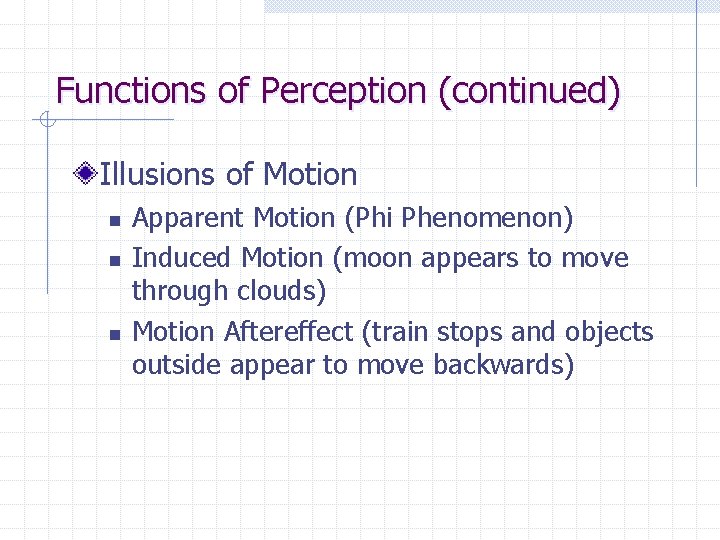 Functions of Perception (continued)

Illusions of Motion
- Apparent Motion (Phi Phenomenon)
- Induced Motion (moon appears to move through clouds)
- Motion Aftereffect (train stops and objects outside appear to move backwards)